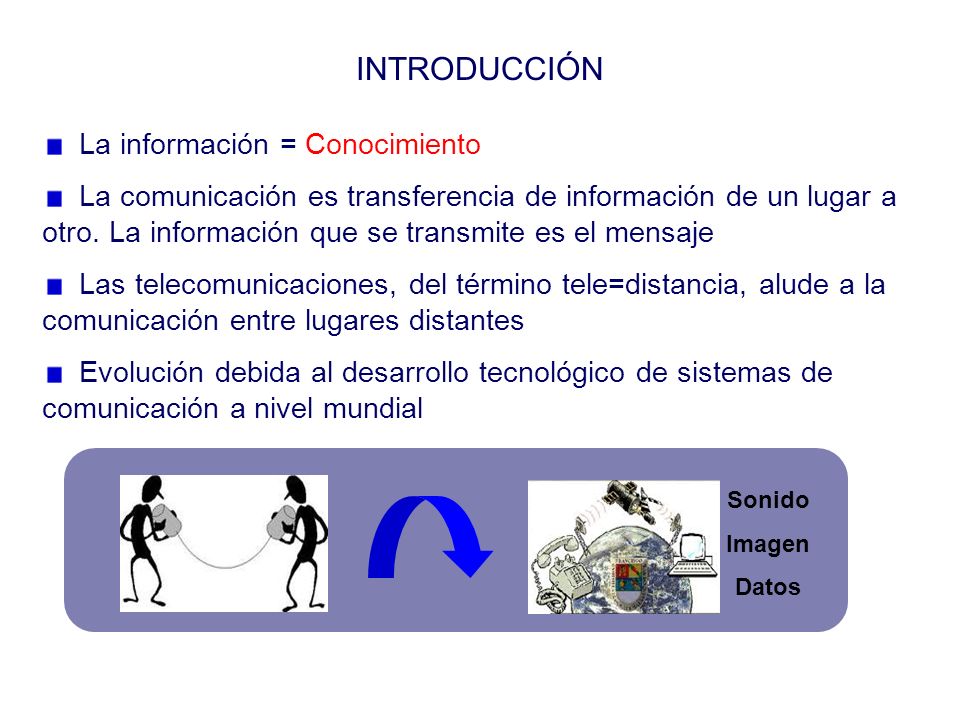 INTRODUCCIÓN

La información = Conocimiento

La comunicación es transferencia de información de un lugar a otro. La información que se transmite es el mensaje

Las telecomunicaciones, del término tele=distancia, alude a la comunicación entre lugares distantes

Evolución debida al desarrollo tecnológico de sistemas de comunicación a nivel mundial

Sonido
Imagen
Datos